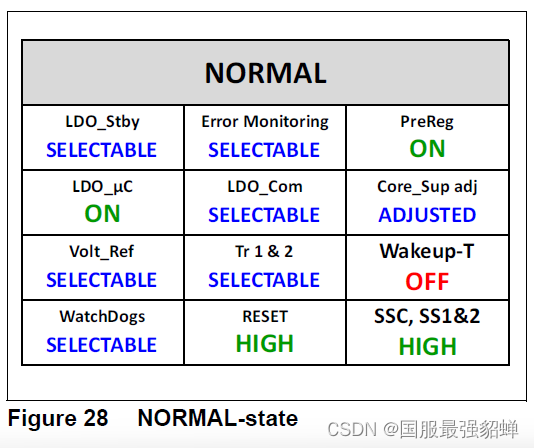 | NORMAL | | |
|---|---|---|
| LDO_Stby SELECTABLE | Error Monitoring SELECTABLE | PreReg ON |
| LDO_µC ON | LDO_Com SELECTABLE | Core_Sup adj ADJUSTED |
| Volt_Ref SELECTABLE | Tr 1 & 2 SELECTABLE | Wakeup-T OFF |
| WatchDogs SELECTABLE | RESET HIGH | SSC, SS1&2 HIGH |

Figure 28 NORMAL-state

CSDN @国服最强貂蝉